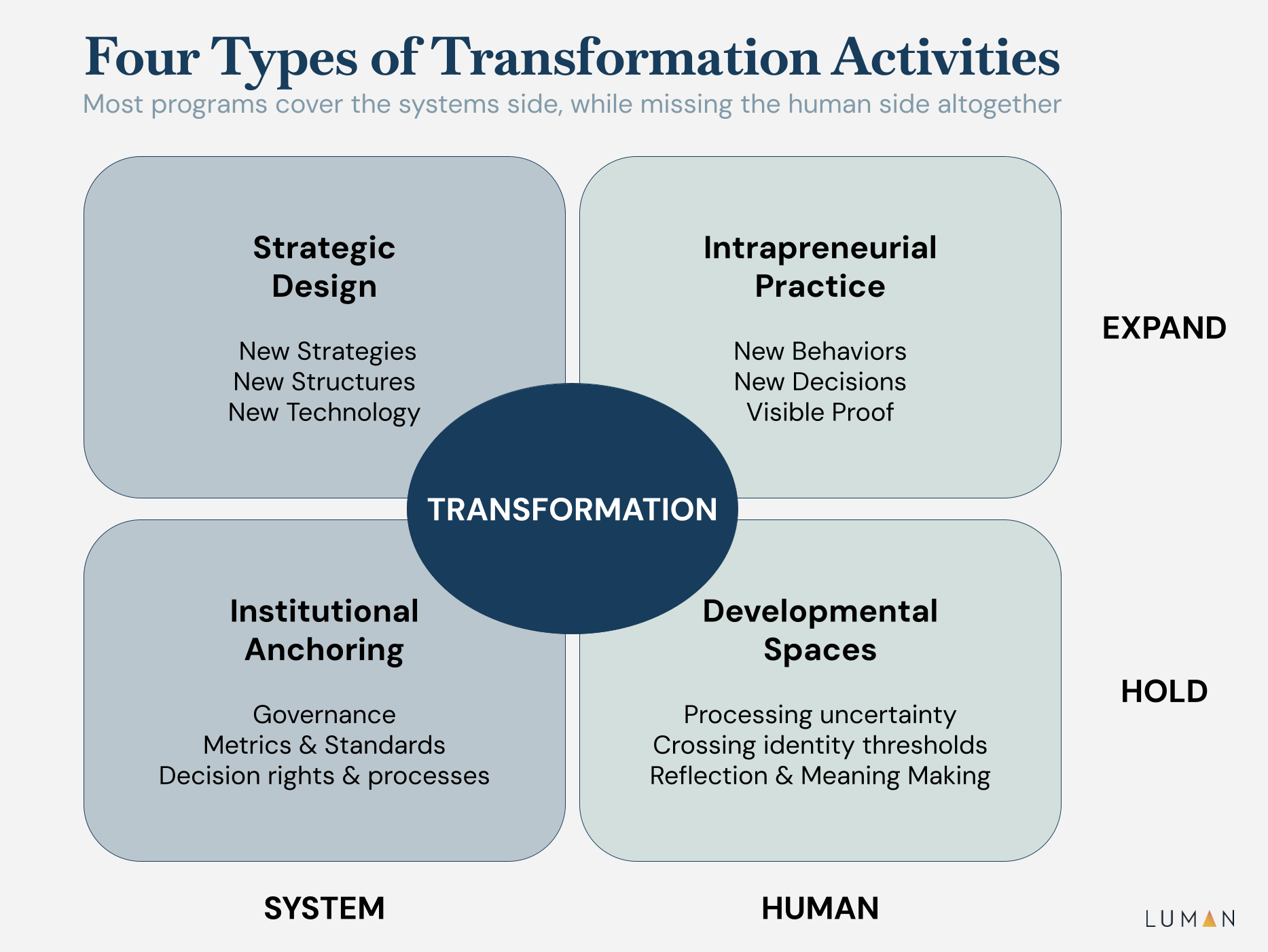 Four Types of Transformation Activities

Most programs cover the systems side, while missing the human side altogether

Strategic Design

New Strategies
New Structures
New Technology

Intrapreneurial Practice

New Behaviors
New Decisions
Visible Proof

EXPAND

TRANSFORMATION

Institutional Anchoring

Governance
Metrics & Standards
Decision rights & processes

Developmental Spaces

Processing uncertainty
Crossing identity thresholds
Reflection & Meaning Making

HOLD

SYSTEM

HUMAN

LUMAN